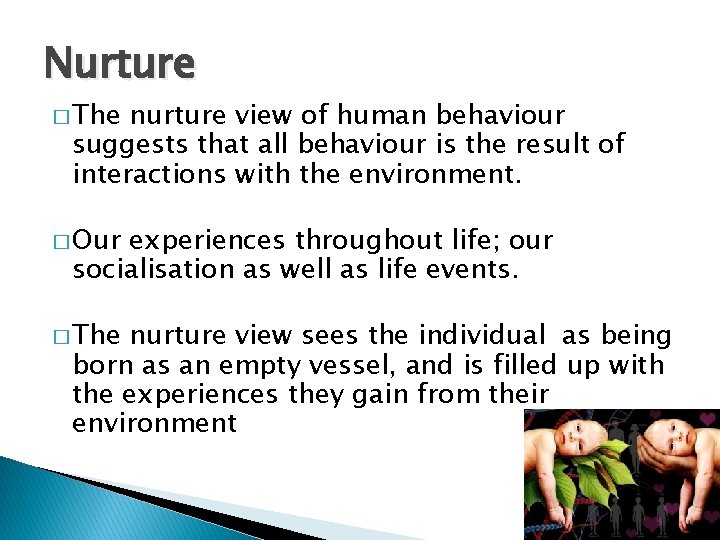 Nurture

□ The nurture view of human behaviour suggests that all behaviour is the result of interactions with the environment.

□ Our experiences throughout life; our socialisation as well as life events.

□ The nurture view sees the individual as being born as an empty vessel, and is filled up with the experiences they gain from their environment